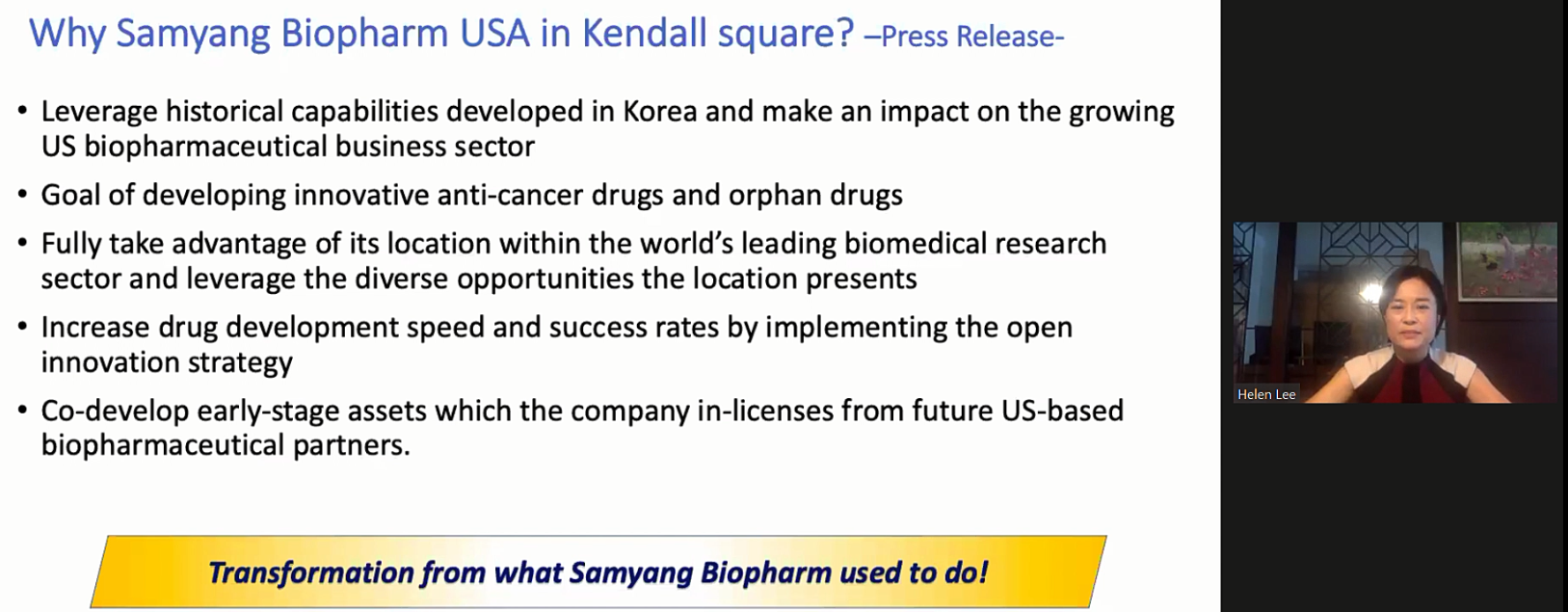 Why Samyang Biopharm USA in Kendall square? –Press Release-

• Leverage historical capabilities developed in Korea and make an impact on the growing US biopharmaceutical business sector

• Goal of developing innovative anti-cancer drugs and orphan drugs

• Fully take advantage of its location within the world's leading biomedical research sector and leverage the diverse opportunities the location presents

• Increase drug development speed and success rates by implementing the open innovation strategy

• Co-develop early-stage assets which the company in-licenses from future US-based biopharmaceutical partners.

Transformation from what Samyang Biopharm used to do!

Helen Lee